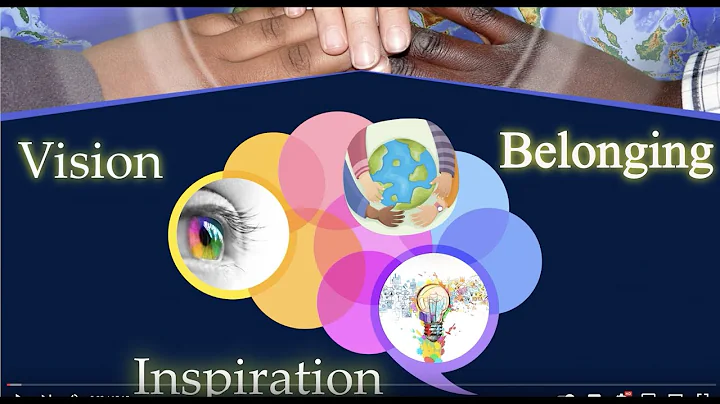 Vision

Belonging

Inspiration